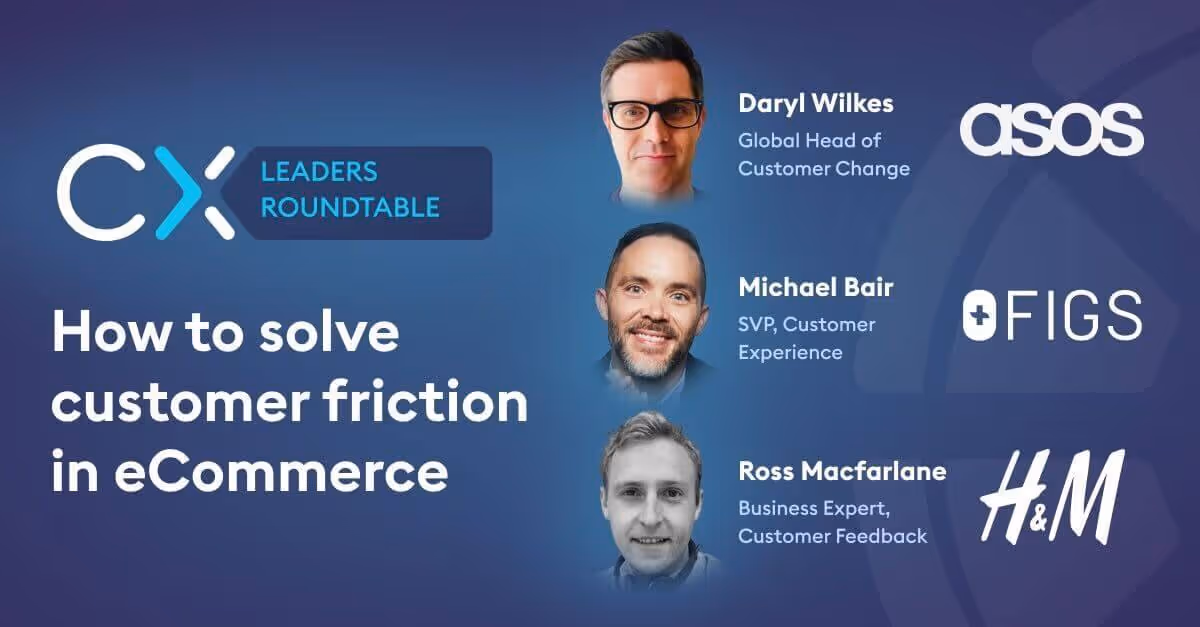 CX LEADERS ROUNDTABLE

How to solve customer friction in eCommerce

Daryl Wilkes
Global Head of Customer Change

asos

Michael Bair
SVP, Customer Experience

FIGS

Ross Macfarlane
Business Expert, Customer Feedback

H&M